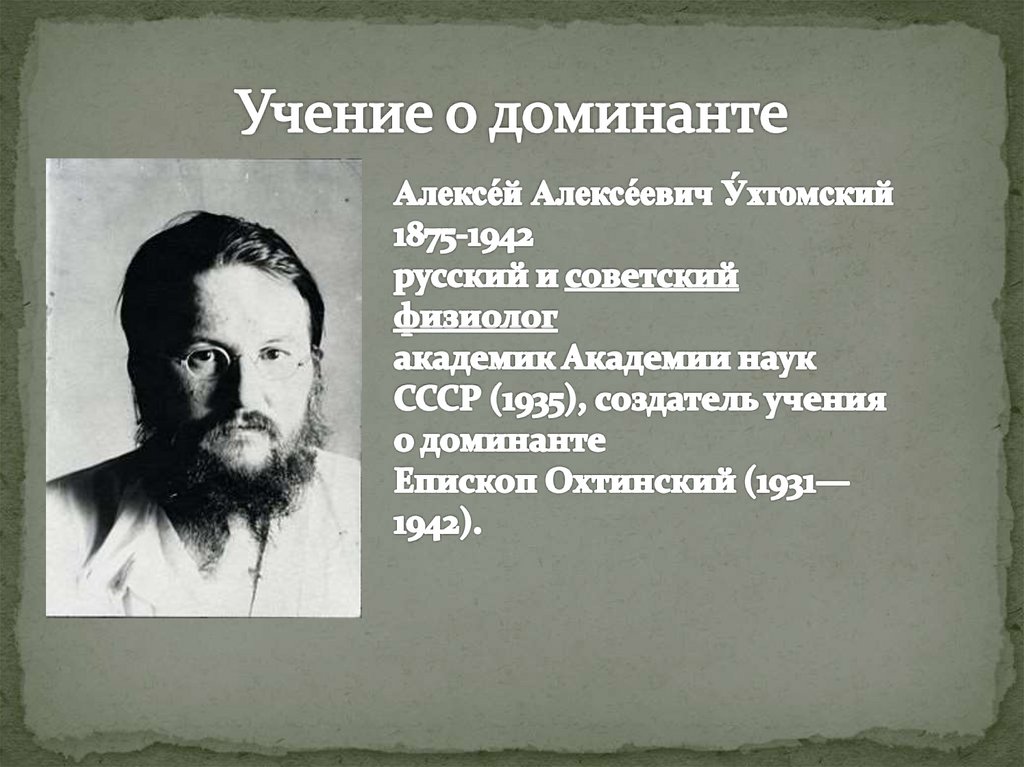 Учение о доминанте

Алексе́й Алексе́евич У́хтомский
1875-1942
русский и советский физиолог
академик Академии наук СССР (1935), создатель учения о доминанте
Епископ Охтинский (1931—1942).